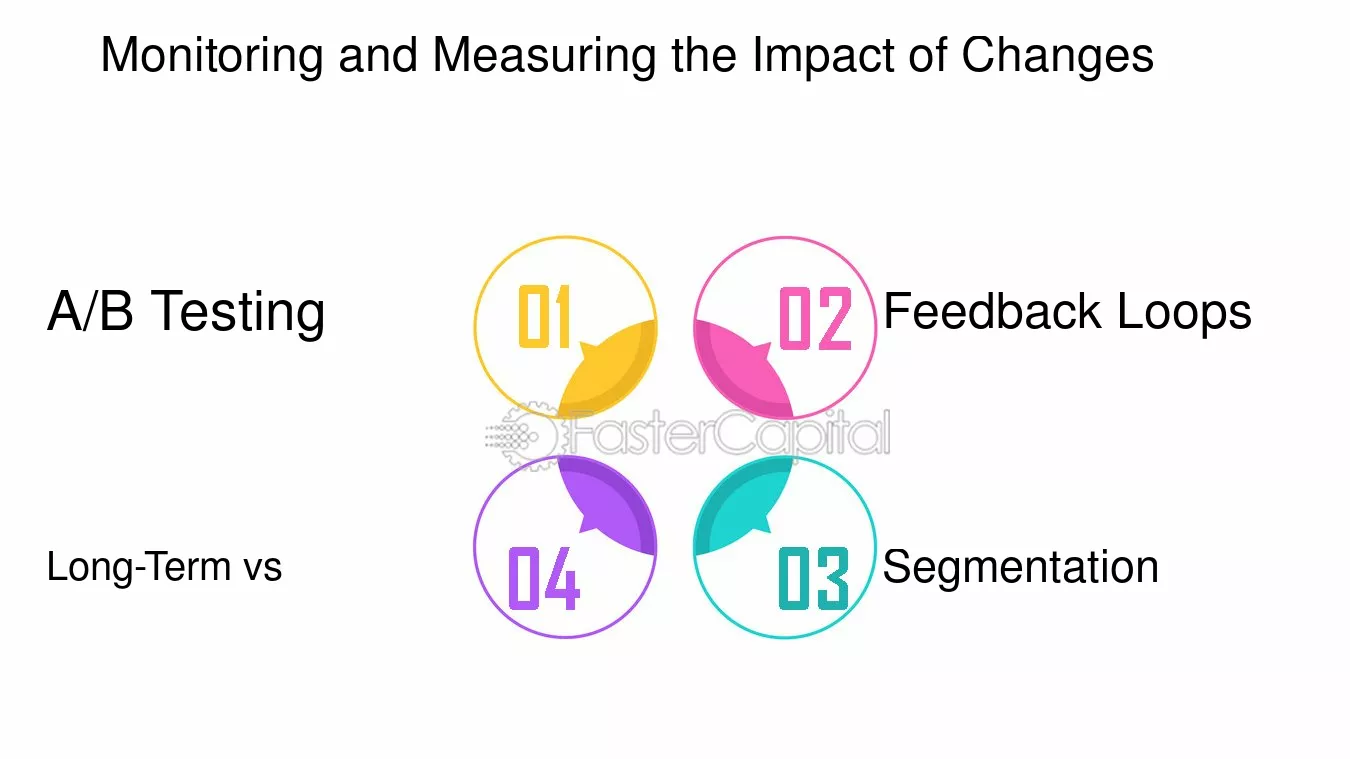 Monitoring and Measuring the Impact of Changes

A/B Testing

01

02

Feedback Loops

FasterCapital

Long-Term vs

04

03

Segmentation